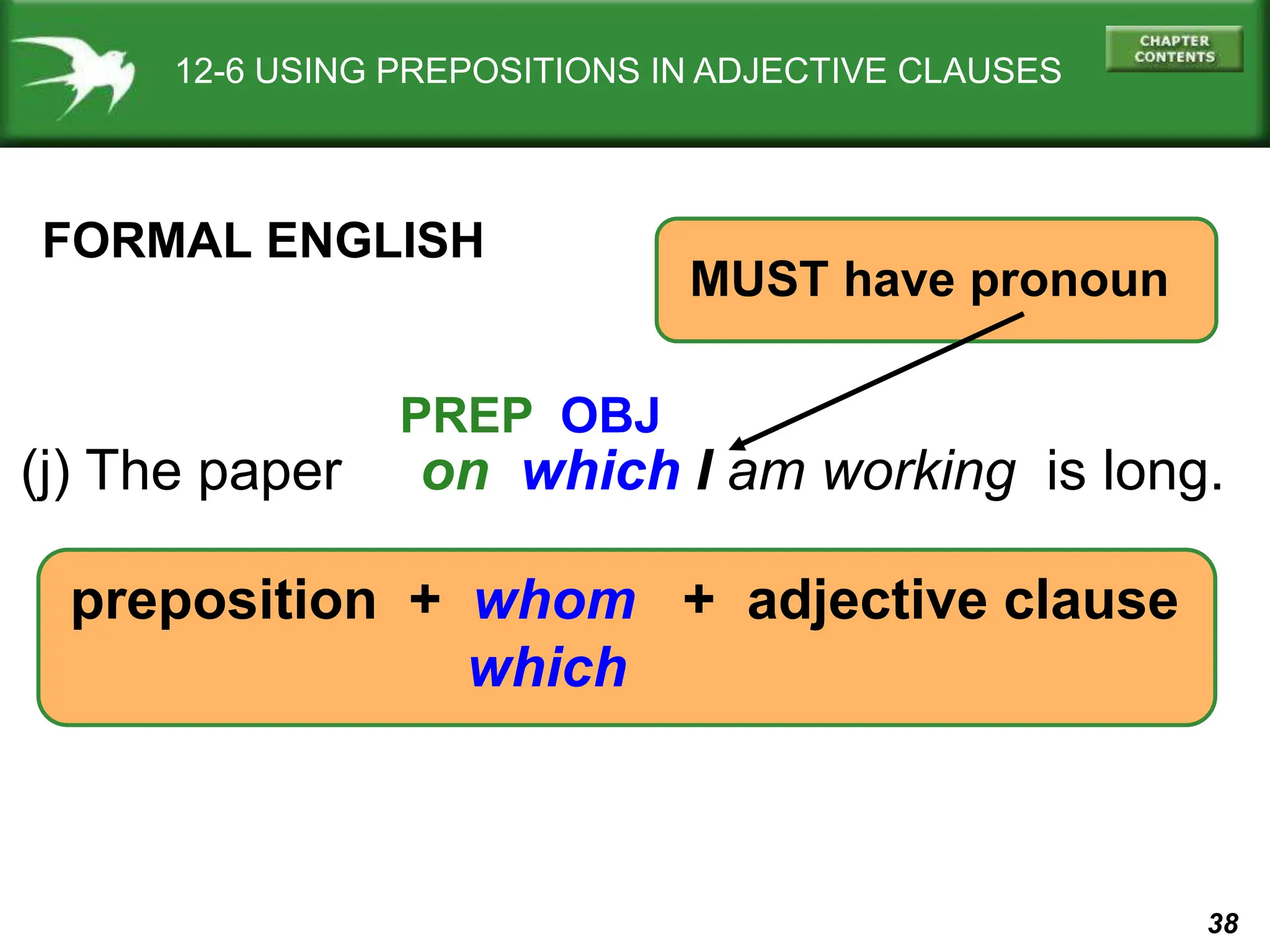 12-6 USING PREPOSITIONS IN ADJECTIVE CLAUSES

CHAPTER CONTENTS

FORMAL ENGLISH

MUST have pronoun

PREP OBJ

(j) The paper on which I am working is long.

preposition + whom + adjective clause
which

38